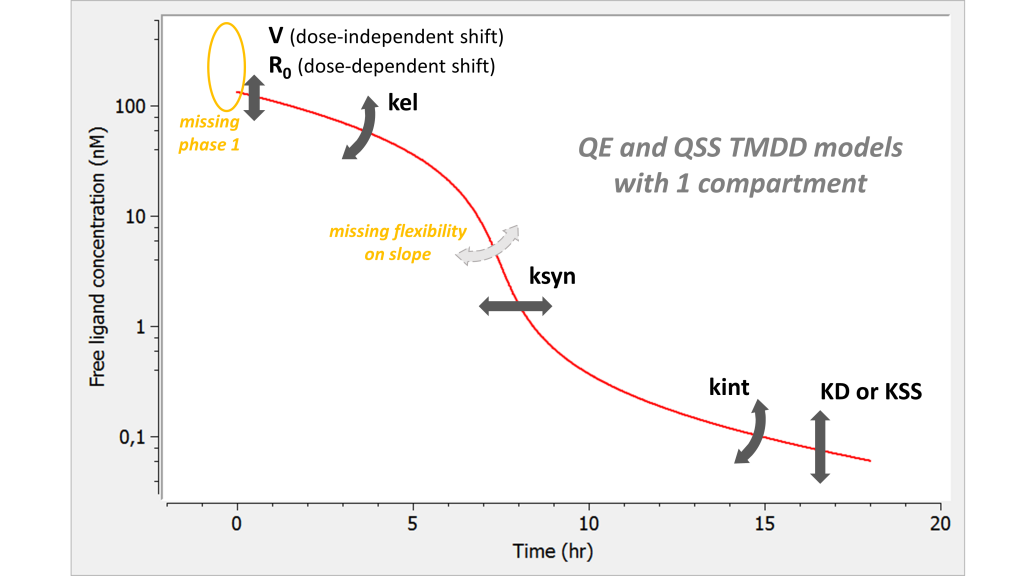 V (dose-independent shift)
$R_0$ (dose-dependent shift)

missing phase 1

kel

QE and QSS TMDD models with 1 compartment

missing flexibility on slope

ksyn

kint

KD or KSS

Free ligand concentration (nM)

100

10

1

0,1

0

5

10

15

20

Time (hr)